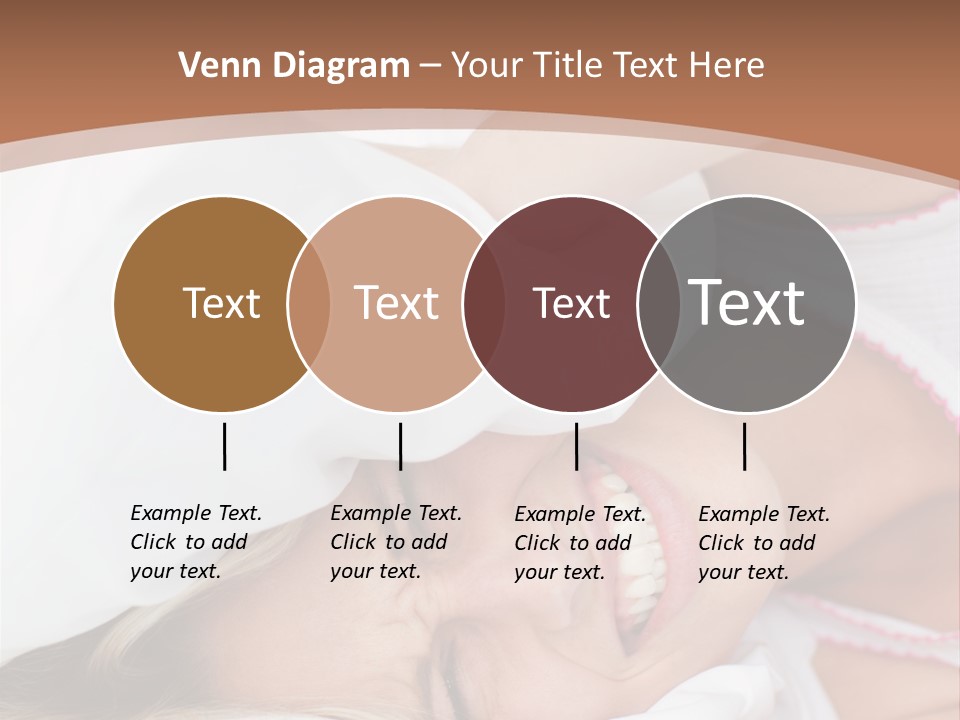 Venn Diagram – Your Title Text Here

Text

Text

Text

Text

Example Text. Click to add your text.

Example Text. Click to add your text.

Example Text. Click to add your text.

Example Text. Click to add your text.